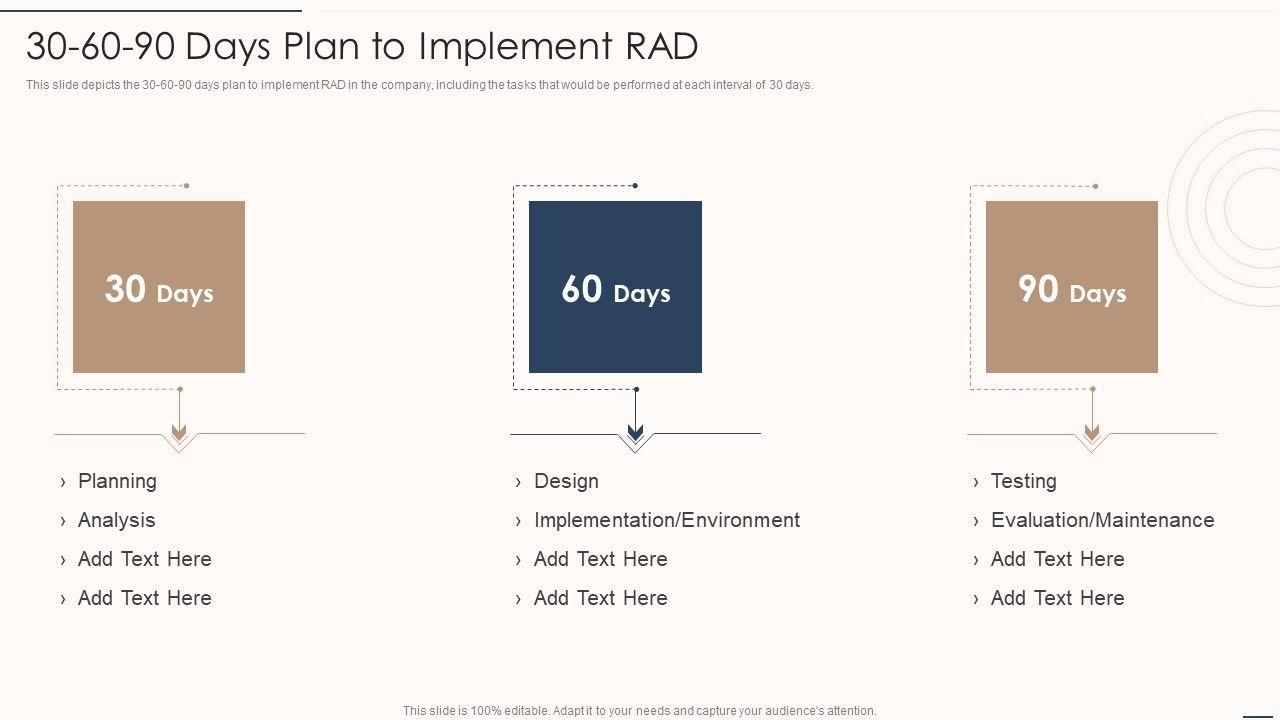 30-60-90 Days Plan to Implement RAD

This slide depicts the 30-60-90 days plan to implement RAD in the company, including the tasks that would be performed at each interval of 30 days.

30 Days

› Planning
› Analysis
› Add Text Here
› Add Text Here

60 Days

› Design
› Implementation/Environment
› Add Text Here
› Add Text Here

90 Days

› Testing
› Evaluation/Maintenance
› Add Text Here
› Add Text Here

This slide is 100% editable. Adapt it to your needs and capture your audience's attention.